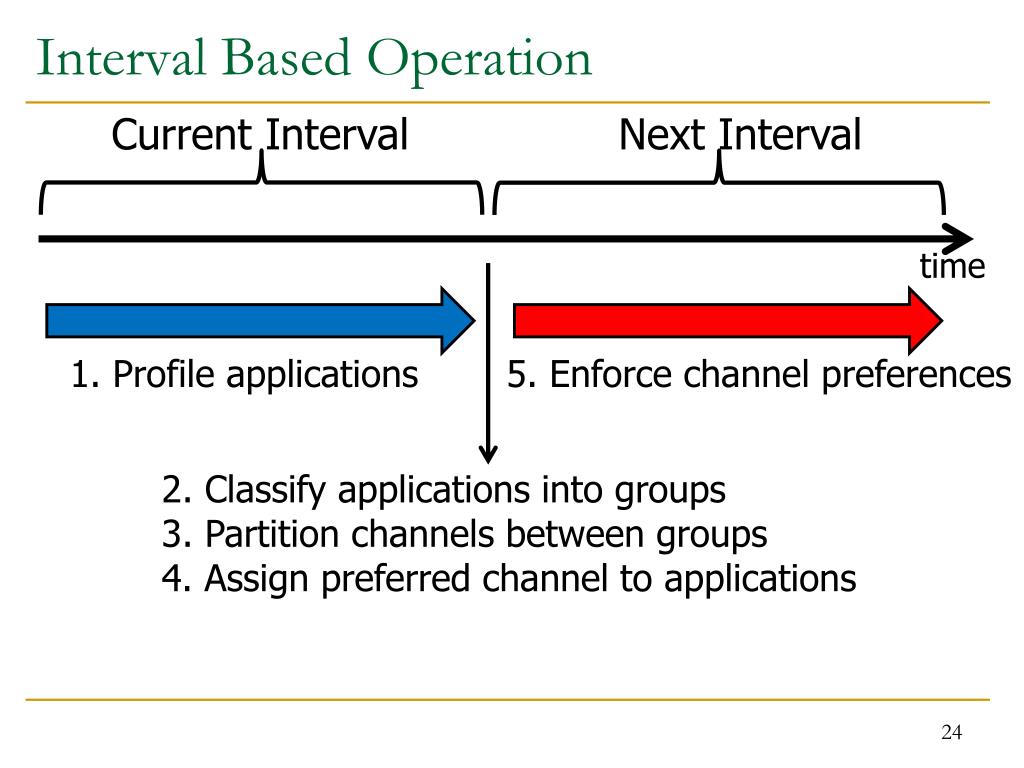 Interval Based Operation

Current Interval

Next Interval

time

1. Profile applications

5. Enforce channel preferences

2. Classify applications into groups
3. Partition channels between groups
4. Assign preferred channel to applications

24